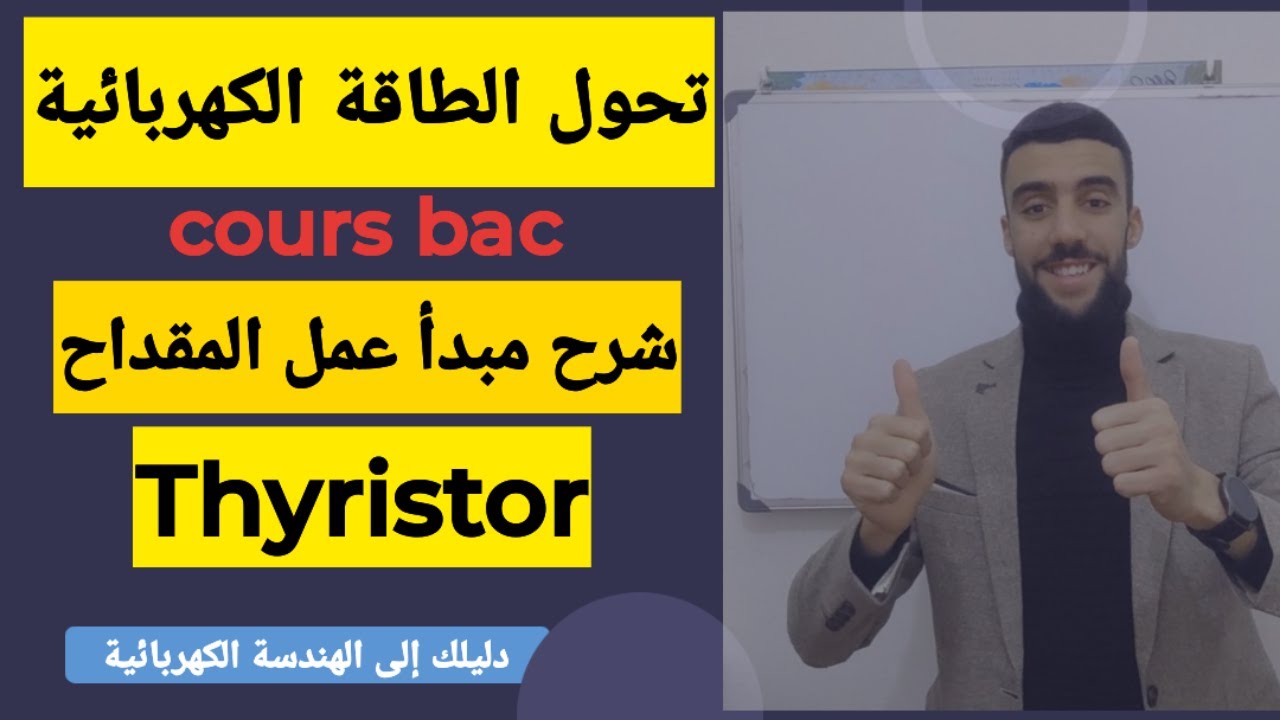 تحول الطاقة الكهربائية

cours bac

شرح مبدأ عمل المقداح

Thyristor

دليلك إلى الهندسة الكهربائية